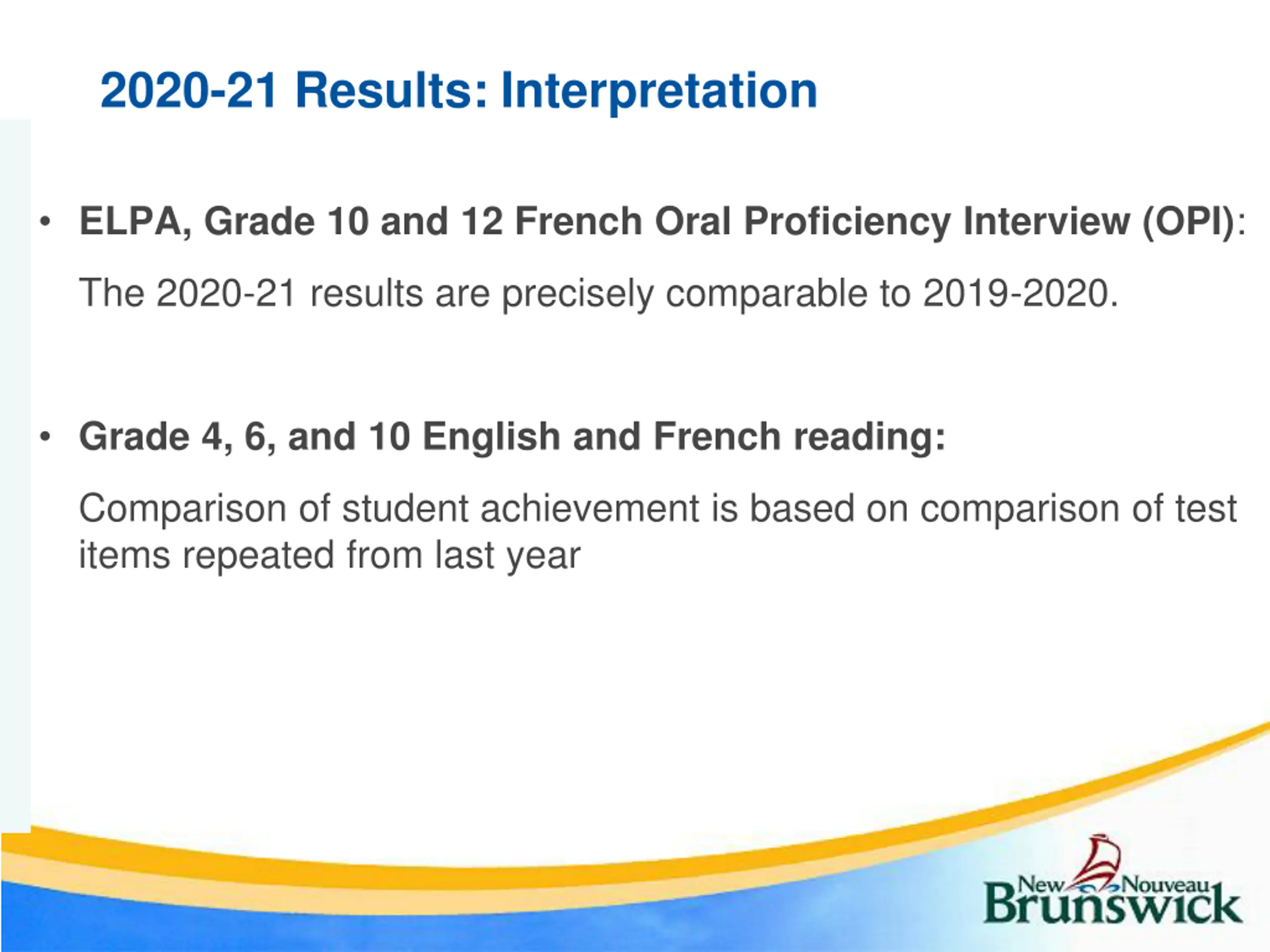 2020-21 Results: Interpretation

• ELPA, Grade 10 and 12 French Oral Proficiency Interview (OPI):

The 2020-21 results are precisely comparable to 2019-2020.

• Grade 4, 6, and 10 English and French reading:

Comparison of student achievement is based on comparison of test items repeated from last year

New Nouveau Brunswick